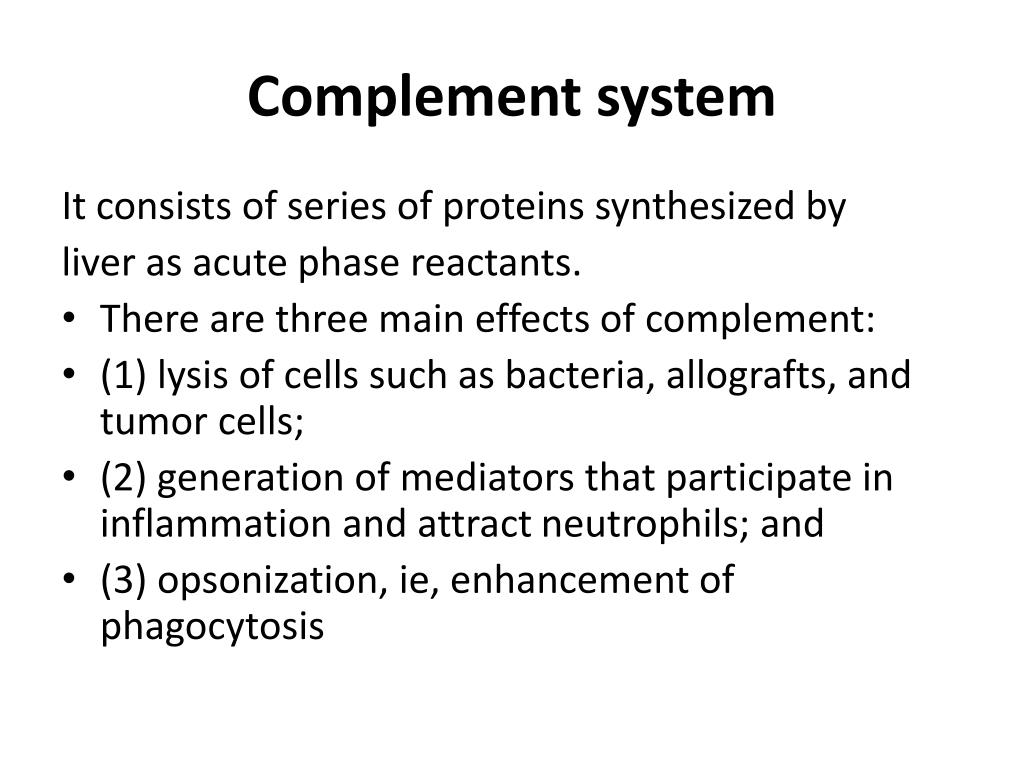 Complement system

It consists of series of proteins synthesized by liver as acute phase reactants.

• There are three main effects of complement:
• (1) lysis of cells such as bacteria, allografts, and tumor cells;
• (2) generation of mediators that participate in inflammation and attract neutrophils; and
• (3) opsonization, ie, enhancement of phagocytosis